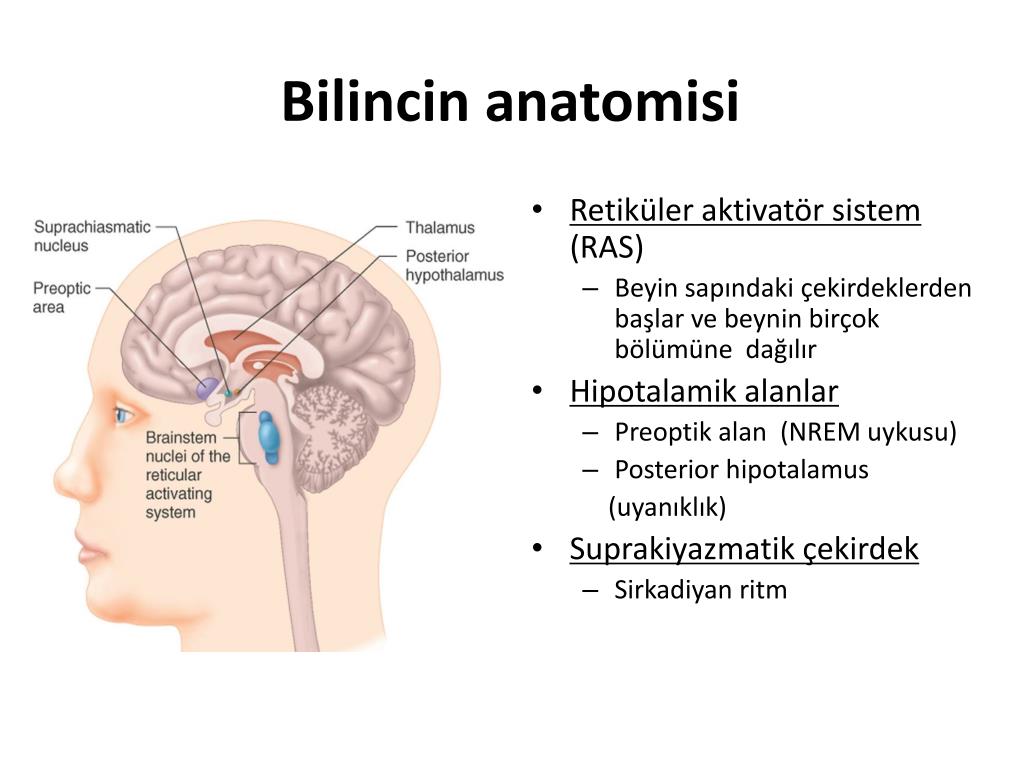 Bilincin anatomisi

Suprachiasmatic nucleus

Preoptic area

Thalamus

Posterior hypothalamus

Brainstem nuclei of the reticular activating system

• Retiküler aktivatör sistem (RAS)
– Beyin sapındaki çekirdeklerden başlar ve beynin birçok bölümüne dağılır
• Hipotalamik alanlar
– Preoptik alan (NREM uykusu)
– Posterior hipotalamus (uyanıklık)
• Suprakiyazmatik çekirdek
– Sirkadiyan ritm